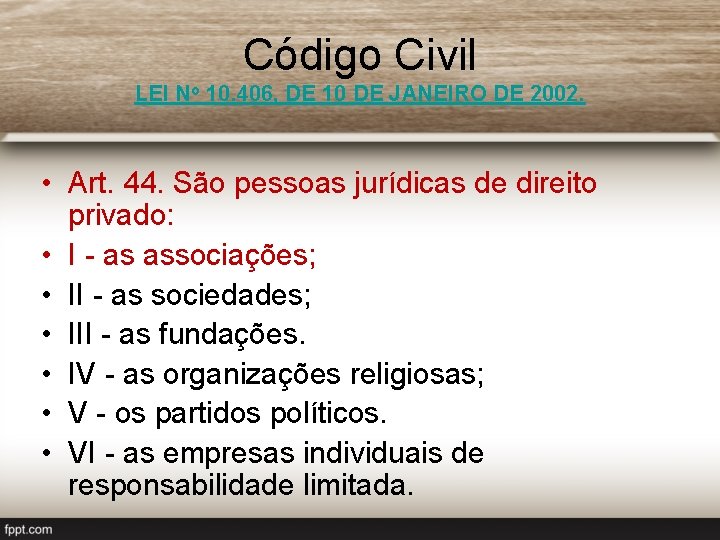 Código Civil
LEI Nº 10.406, DE 10 DE JANEIRO DE 2002.

• Art. 44. São pessoas jurídicas de direito privado:
• I - as associações;
• II - as sociedades;
• III - as fundações.
• IV - as organizações religiosas;
• V - os partidos políticos.
• VI - as empresas individuais de responsabilidade limitada.

fppt.com